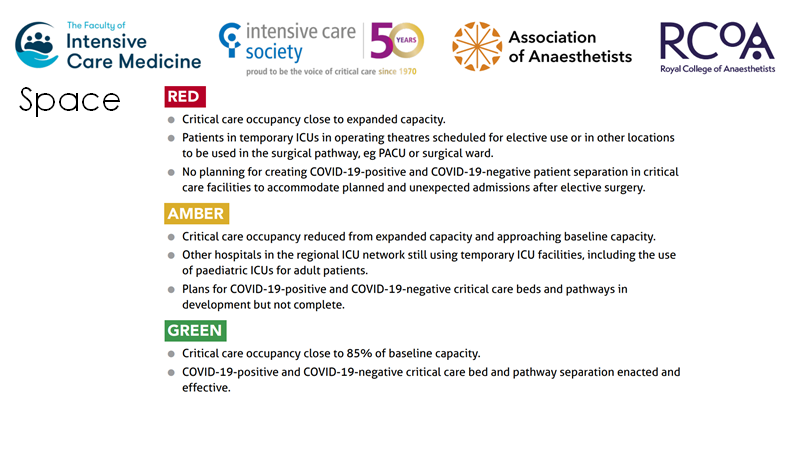 The Faculty of Intensive Care Medicine

intensive care society
50 YEARS
proud to be the voice of critical care since 1970

Association of Anaesthetists

RCoA
Royal College of Anaesthetists

Space

RED

- Critical care occupancy close to expanded capacity.
- Patients in temporary ICUs in operating theatres scheduled for elective use or in other locations to be used in the surgical pathway, eg PACU or surgical ward.
- No planning for creating COVID-19-positive and COVID-19-negative patient separation in critical care facilities to accommodate planned and unexpected admissions after elective surgery.

AMBER

- Critical care occupancy reduced from expanded capacity and approaching baseline capacity.
- Other hospitals in the regional ICU network still using temporary ICU facilities, including the use of paediatric ICUs for adult patients.
- Plans for COVID-19-positive and COVID-19-negative critical care beds and pathways in development but not complete.

GREEN

- Critical care occupancy close to 85% of baseline capacity.
- COVID-19-positive and COVID-19-negative critical care bed and pathway separation enacted and effective.